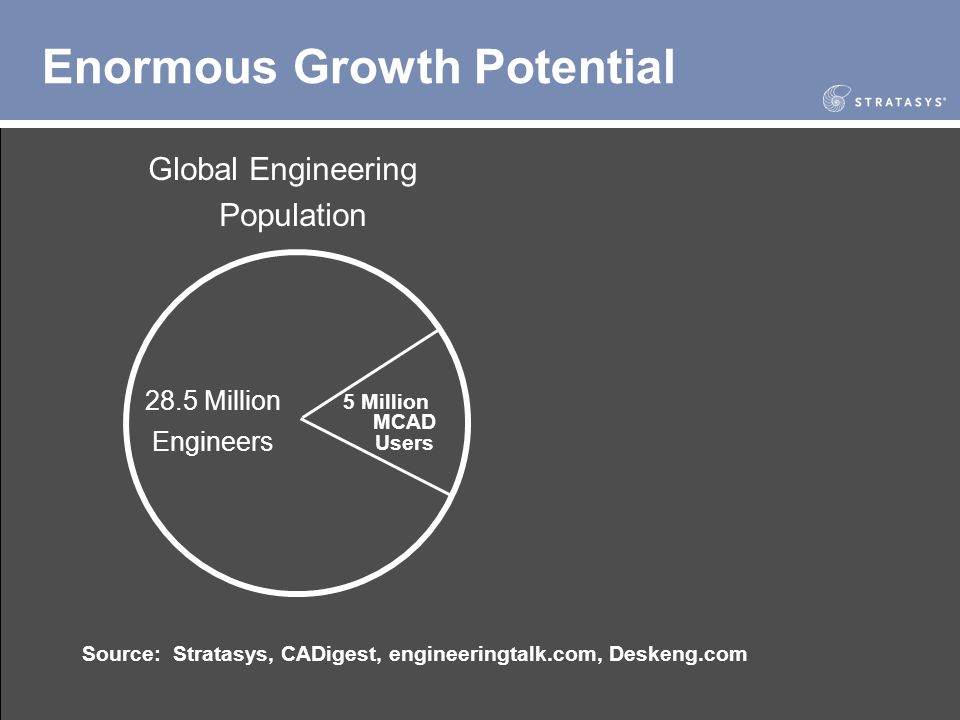 Enormous Growth Potential

STRATASYS®

Global Engineering Population

28.5 Million Engineers

5 Million MCAD Users

Source: Stratasys, CADigest, engineeringtalk.com, Deskeng.com